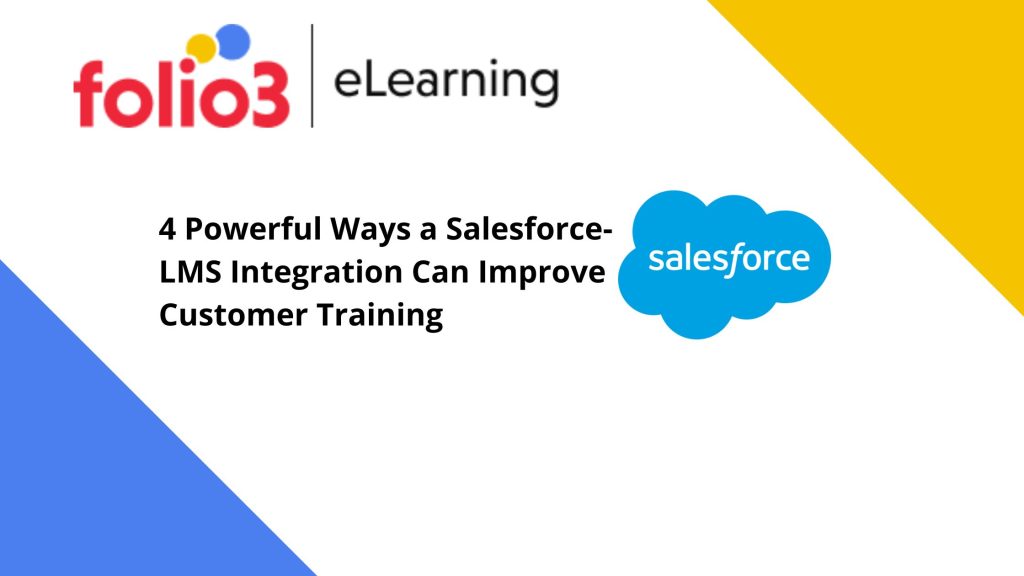 folio3 | eLearning

4 Powerful Ways a Salesforce-LMS Integration Can Improve Customer Training

salesforce